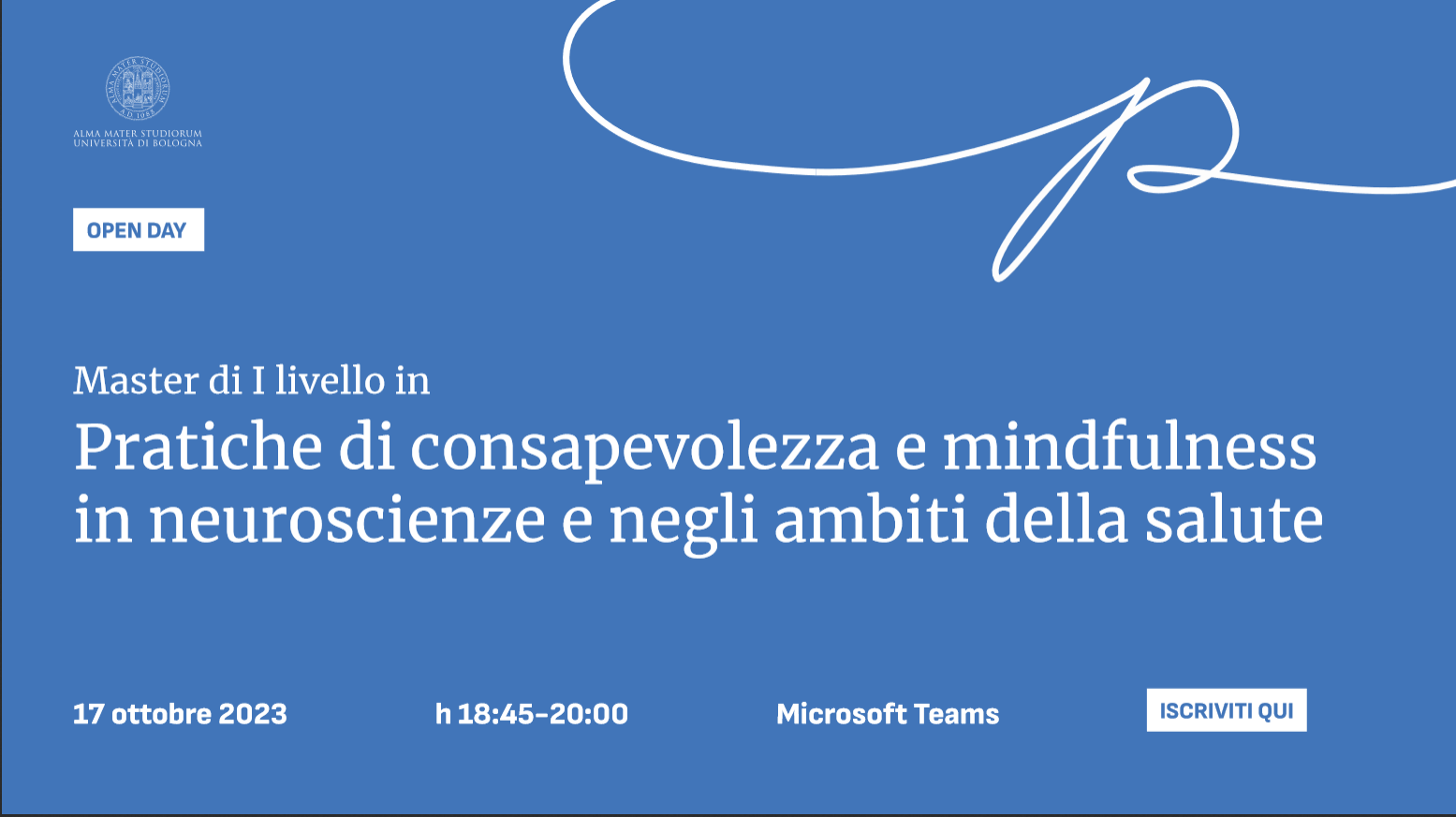 ALMA MATER STUDIORUM
UNIVERSITÀ DI BOLOGNA

OPEN DAY

Master di I livello in
Pratiche di consapevolezza e mindfulness in neuroscienze e negli ambiti della salute

17 ottobre 2023

h 18:45-20:00

Microsoft Teams

ISCRIVITI QUI